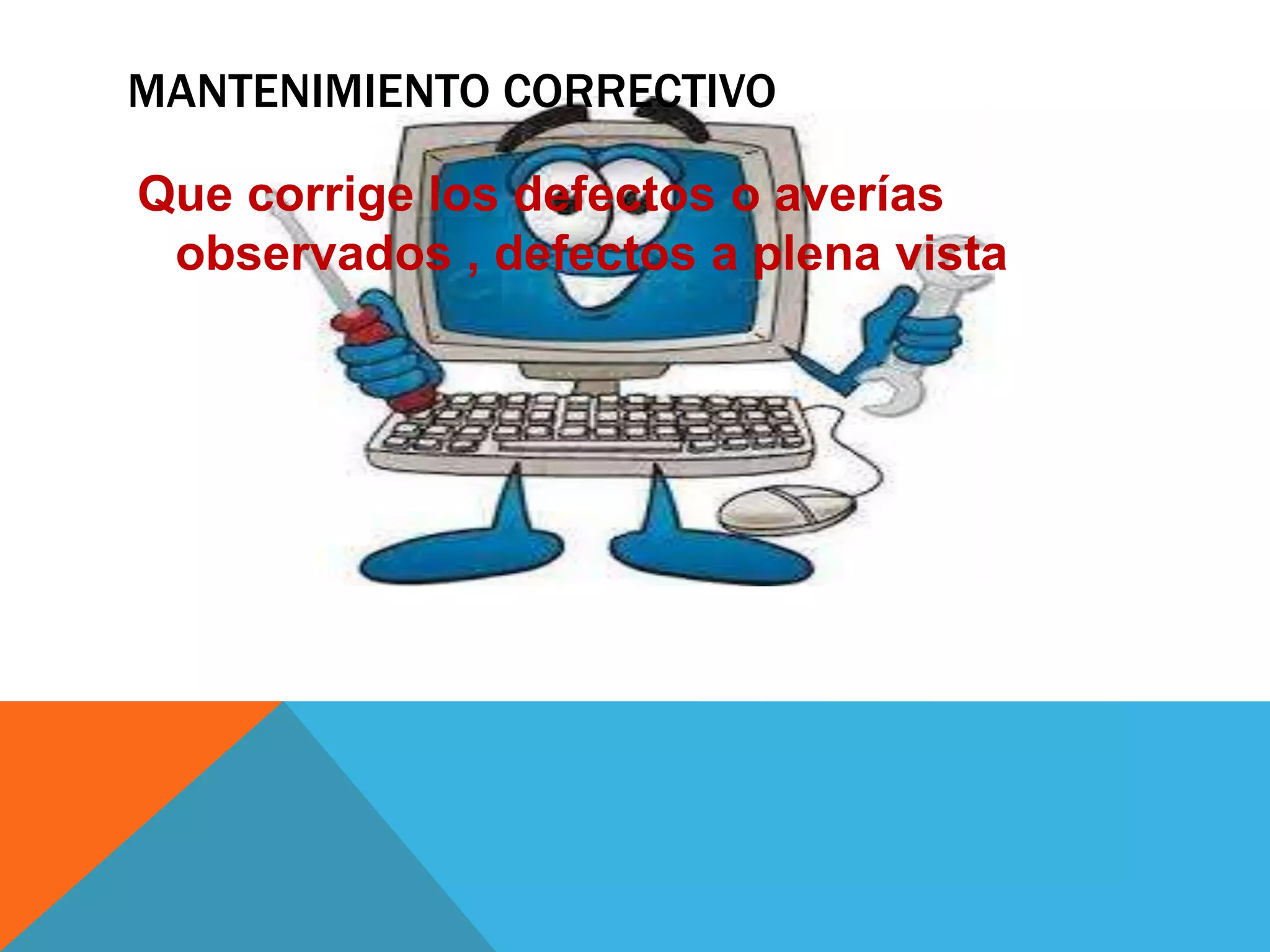 MANTENIMIENTO CORRECTIVO

Que corrige los defectos o averías observados , defectos a plena vista